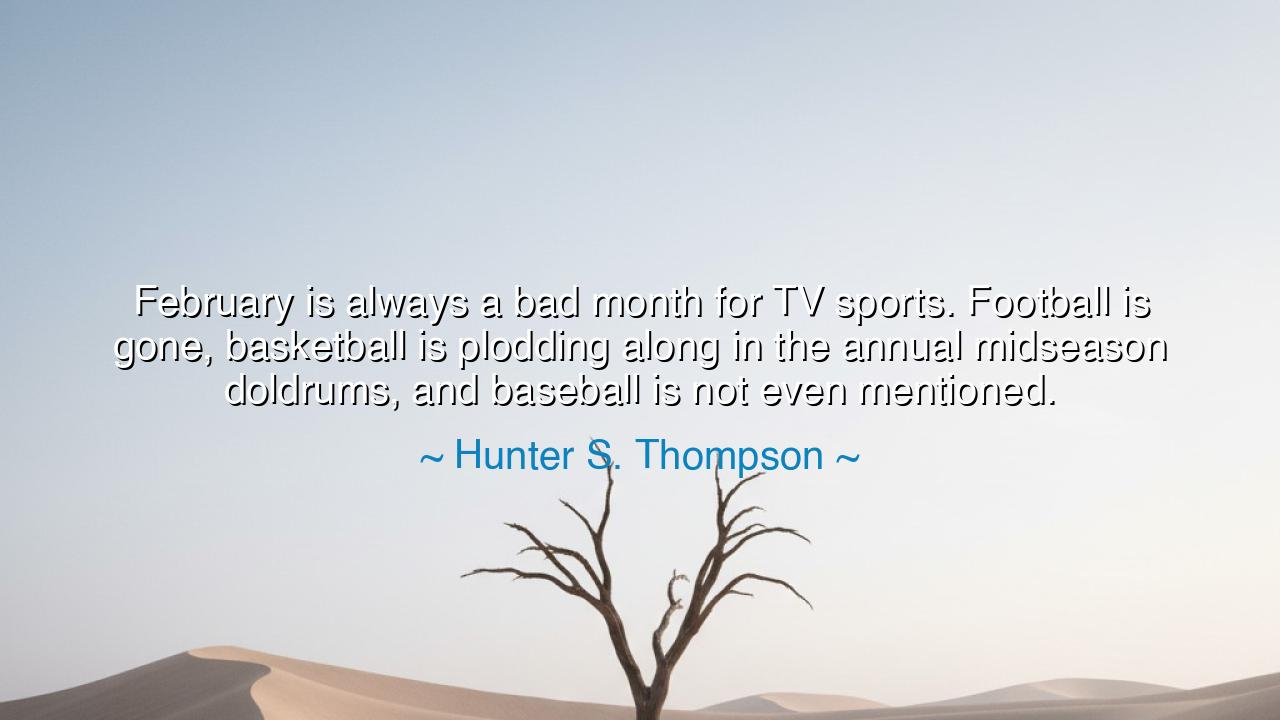 February is always a bad month for TV sports. Football is gone, basketball is plodding along in the annual midseason doldrums, and baseball is not even mentioned.

~ Hunter S. Thompson ~